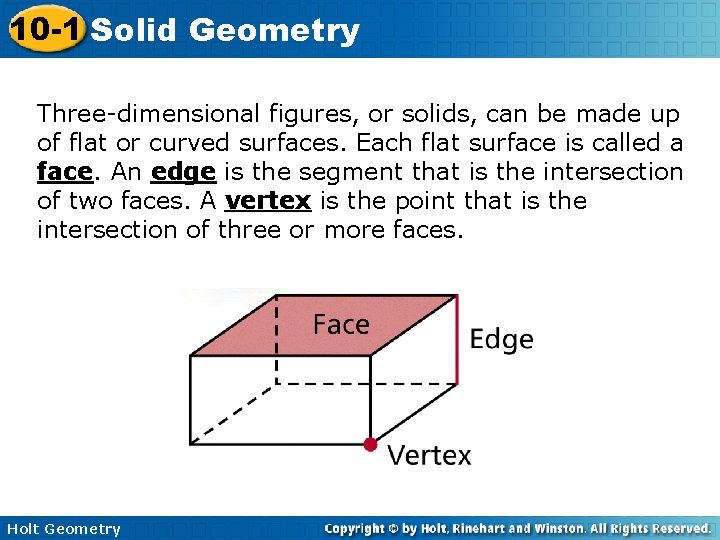 10-1 Solid Geometry

Three-dimensional figures, or solids, can be made up of flat or curved surfaces. Each flat surface is called a face. An edge is the segment that is the intersection of two faces. A vertex is the point that is the intersection of three or more faces.

Face

Edge

Vertex

Holt Geometry

Copyright © by Holt, Rinehart and Winston. All Rights Reserved.